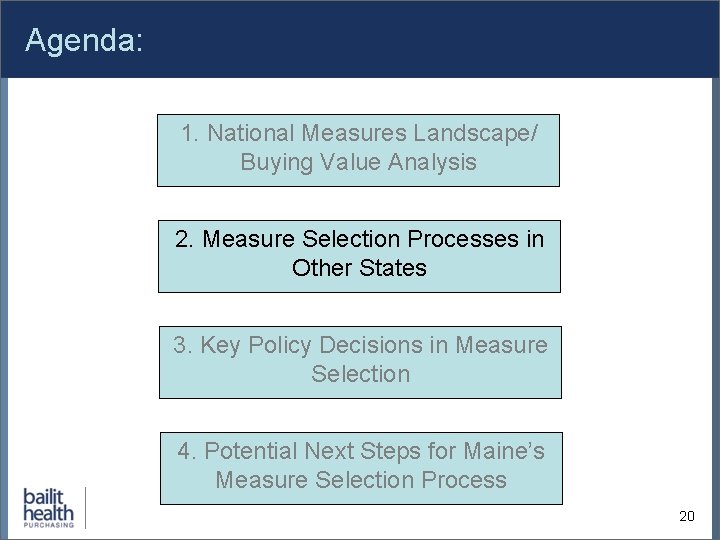 Agenda:

1. National Measures Landscape/ Buying Value Analysis

2. Measure Selection Processes in Other States

3. Key Policy Decisions in Measure Selection

4. Potential Next Steps for Maine's Measure Selection Process

bailit health PURCHASING

20